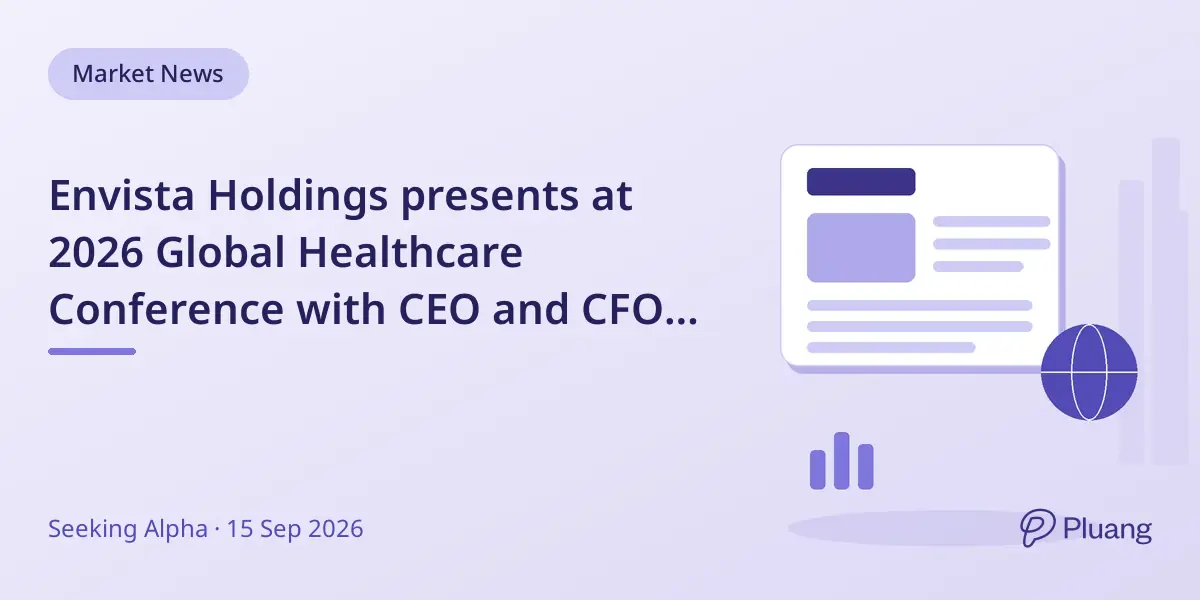 Market News

Envista Holdings presents at 2026 Global Healthcare Conference with CEO and CFO...

Seeking Alpha · 15 Sep 2026

Pluang